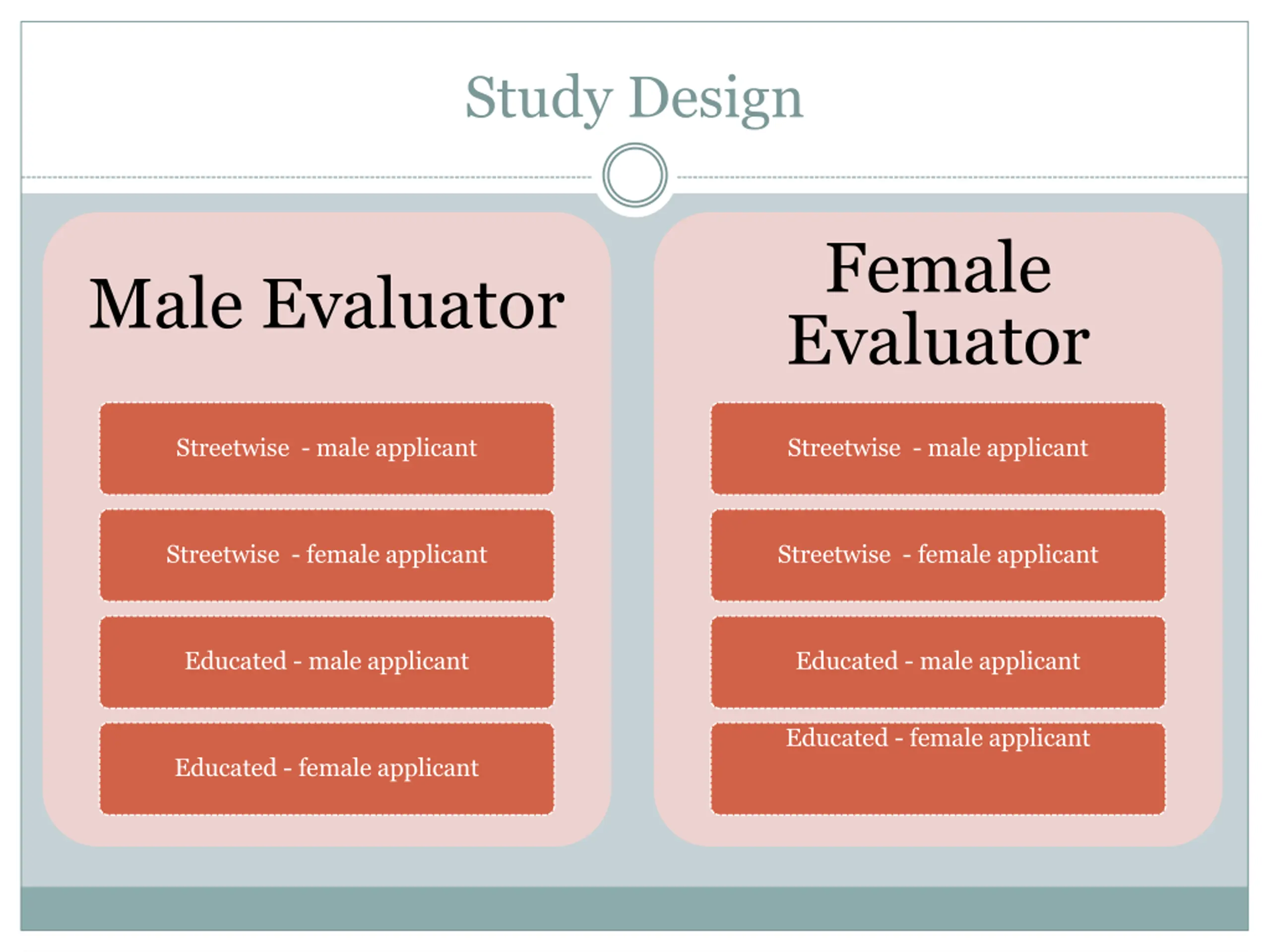 Study Design

Male Evaluator

Streetwise - male applicant

Streetwise - female applicant

Educated - male applicant

Educated - female applicant

Female Evaluator

Streetwise - male applicant

Streetwise - female applicant

Educated - male applicant

Educated - female applicant